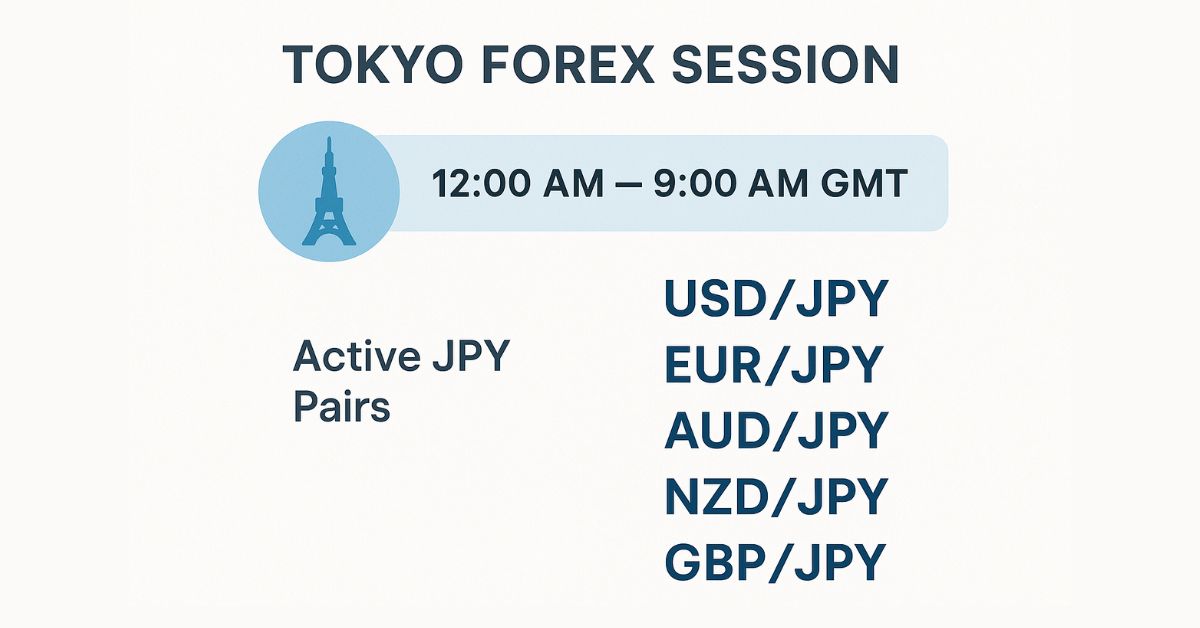 TOKYO FOREX SESSION

12:00 AM — 9:00 AM GMT

Active JPY Pairs

USD/JPY
EUR/JPY
AUD/JPY
NZD/JPY
GBP/JPY